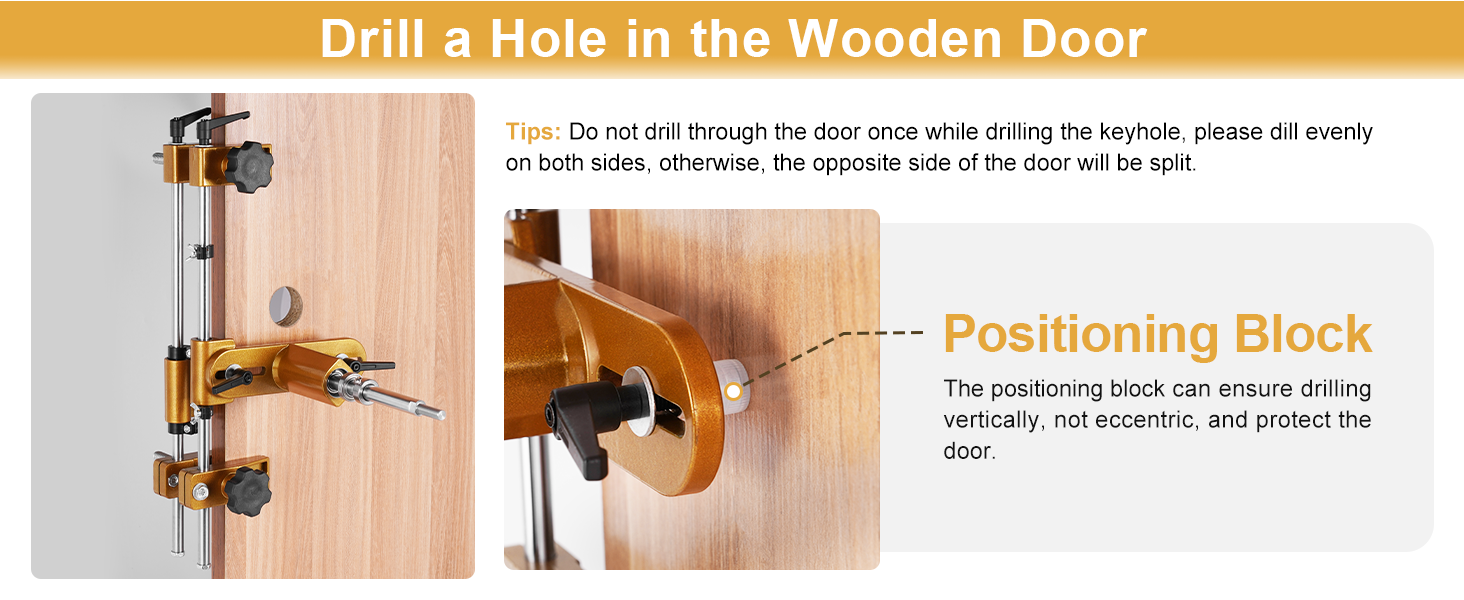 Drill a Hole in the Wooden Door

Tips: Do not drill through the door once while drilling the keyhole, please dill evenly on both sides, otherwise, the opposite side of the door will be split.

Positioning Block

The positioning block can ensure drilling vertically, not eccentric, and protect the door.